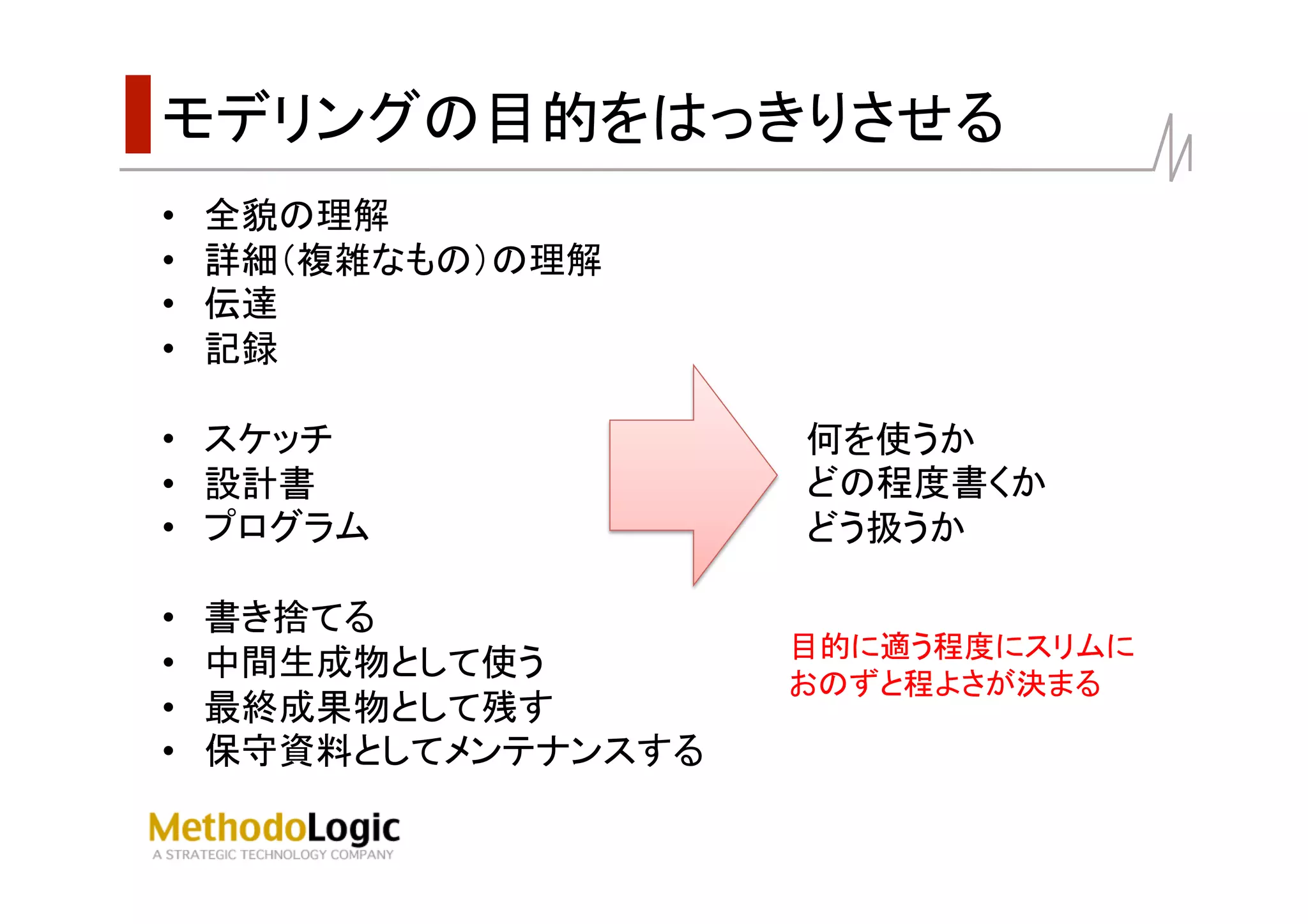 モデリングの目的をはっきりさせる

• 全貌の理解
• 詳細（複雑なもの）の理解
• 伝達
• 記録

• スケッチ
• 設計書
• プログラム

• 書き捨てる
• 中間生成物として使う
• 最終成果物として残す
• 保守資料としてメンテナンスする

何を使うか
どの程度書くか
どう扱うか

目的に適う程度にスリムに
おのずと程よさが決まる

MethodoLogic
A STRATEGIC TECHNOLOGY COMPANY